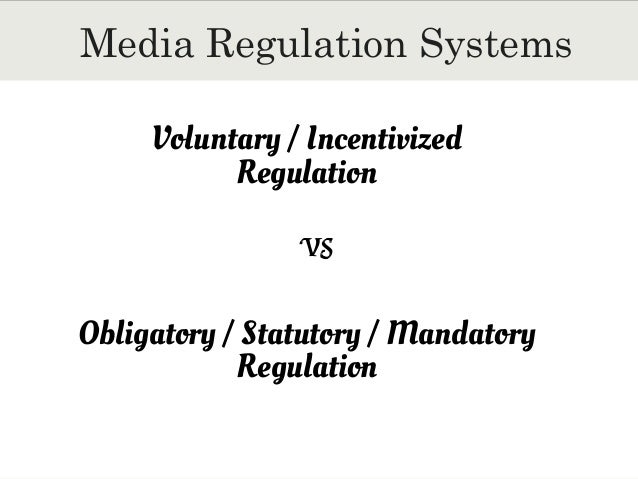 Media Regulation Systems

Voluntary / Incentivized Regulation

VS

Obligatory / Statutory / Mandatory Regulation